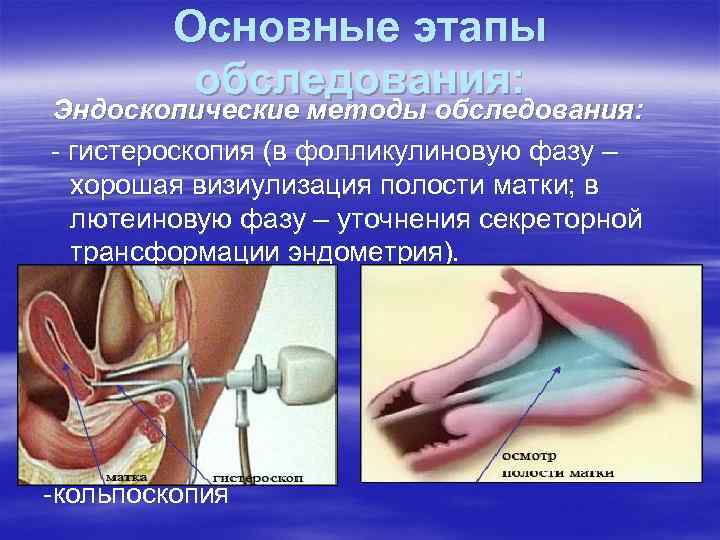 Основные этапы обследования:

Эндоскопические методы обследования:

- гистероскопия (в фолликулиновую фазу – хорошая визиулизация полости матки; в лютеиновую фазу – уточнения секреторной трансформации эндометрия).

матка

гистероскоп

осмотр полости матки

-кольпоскопия